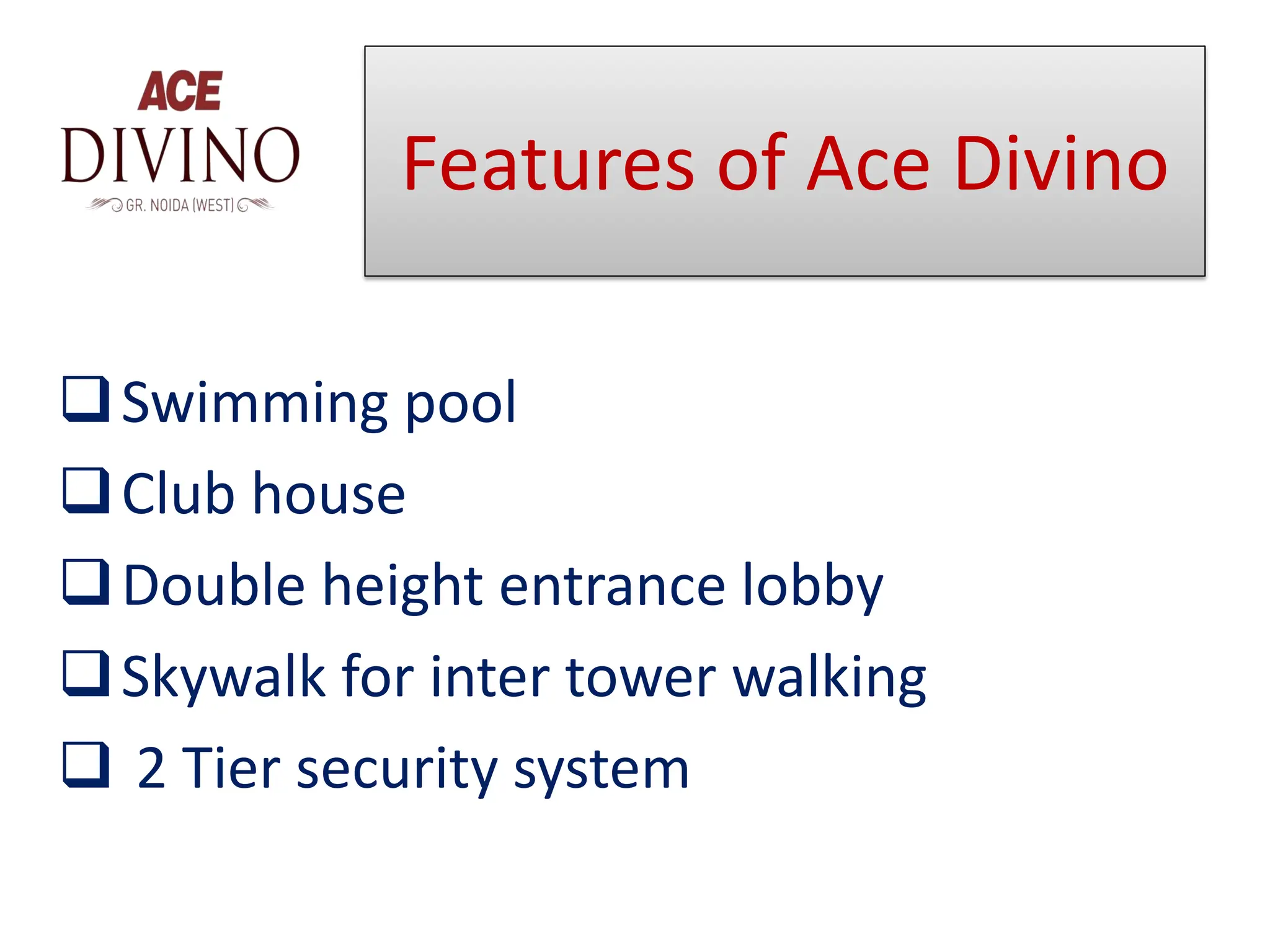 ACE
DIVINO
GR. NOIDA (WEST)

Features of Ace Divino

❑ Swimming pool
❑ Club house
❑ Double height entrance lobby
❑ Skywalk for inter tower walking
❑ 2 Tier security system